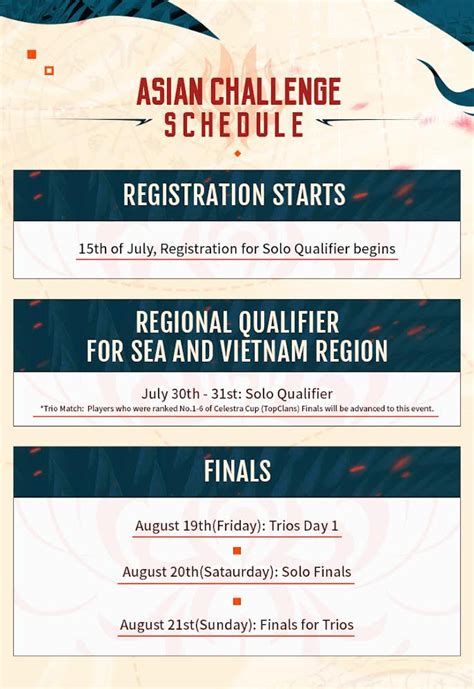 ASIAN CHALLENGE
SCHEDULE

REGISTRATION STARTS

15th of July, Registration for Solo Qualifier begins

REGIONAL QUALIFIER
FOR SEA AND VIETNAM REGION

July 30th - 31st: Solo Qualifier

*Trio Match: Players who were ranked No.1-6 of Celestra Cup (TopClans) Finals will be advanced to this event.

FINALS

August 19th(Friday): Trios Day 1

August 20th(Sataurday): Solo Finals

August 21st(Sunday): Finals for Trios